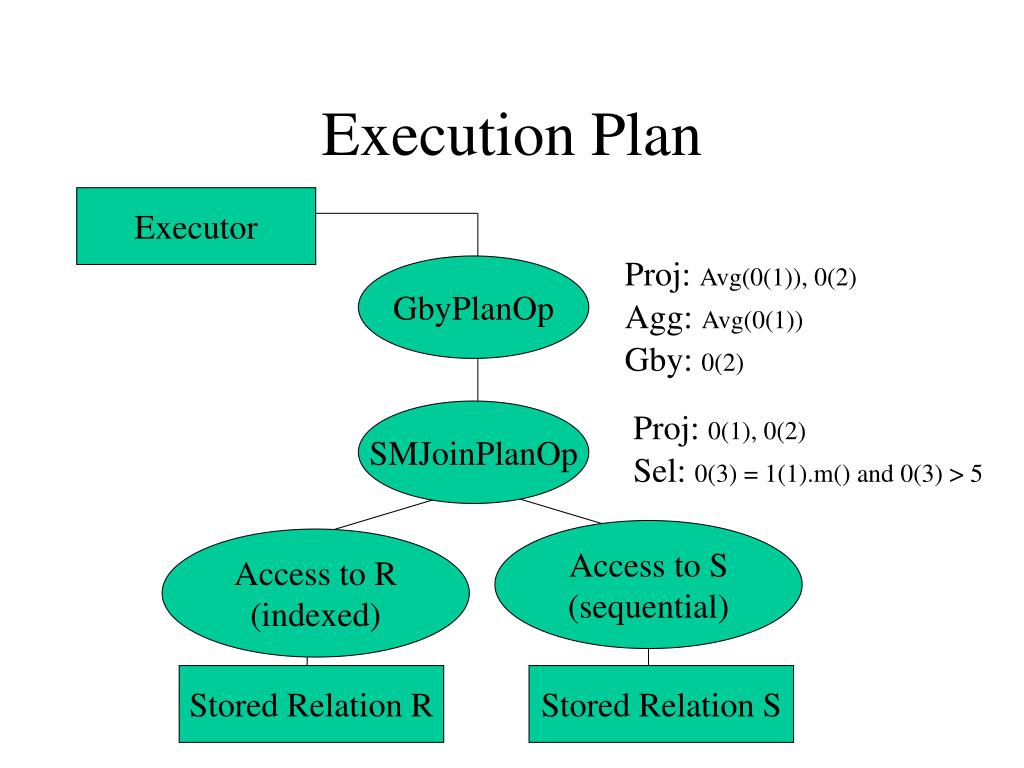 Execution Plan

Executor

GbyPlanOp

Proj: Avg(0(1)), 0(2)
Agg: Avg(0(1))
Gby: 0(2)

SMJoinPlanOp

Proj: 0(1), 0(2)
Sel: 0(3) = 1(1).m() and 0(3) > 5

Access to R (indexed)

Access to S (sequential)

Stored Relation R

Stored Relation S